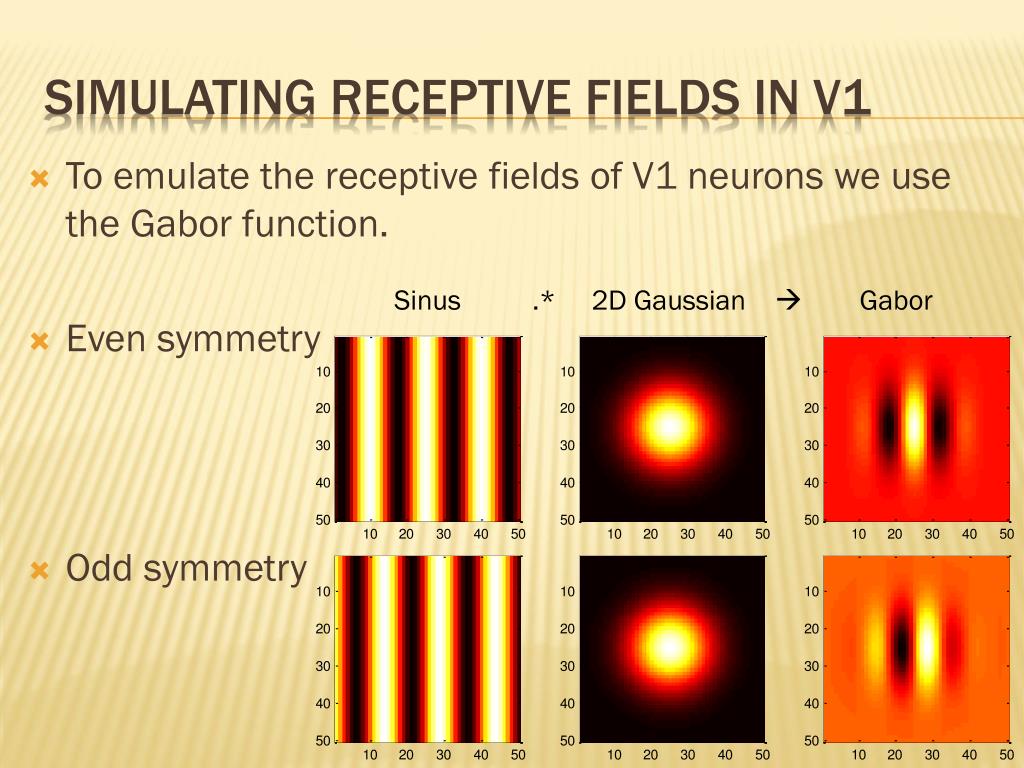 SIMULATING RECEPTIVE FIELDS IN V1

To emulate the receptive fields of V1 neurons we use the Gabor function.

Sinus .* 2D Gaussian → Gabor

Even symmetry

10 20 30 40 50
10 20 30 40 50

10 20 30 40 50
10 20 30 40 50

10 20 30 40 50
10 20 30 40 50

Odd symmetry

10 20 30 40 50
10 20 30 40 50

10 20 30 40 50
10 20 30 40 50

10 20 30 40 50
10 20 30 40 50